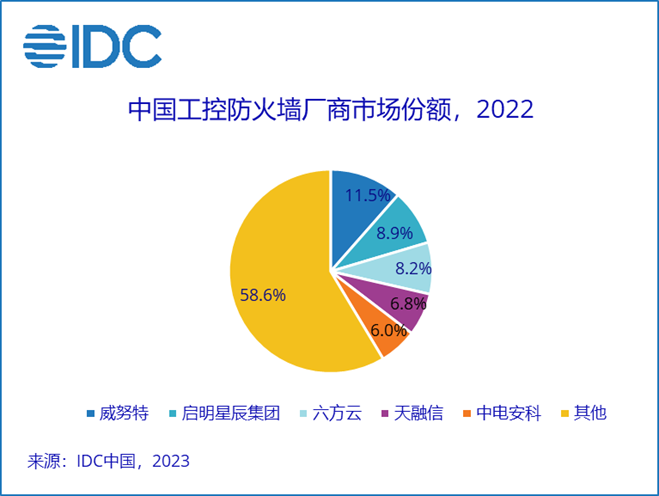 IDC

中国工控防火墙厂商市场份额，2022

11.5%
8.9%
8.2%
6.8%
6.0%
58.6%

威努特 启明星辰集团 六方云 天融信 中电安科 其他

来源：IDC中国，2023